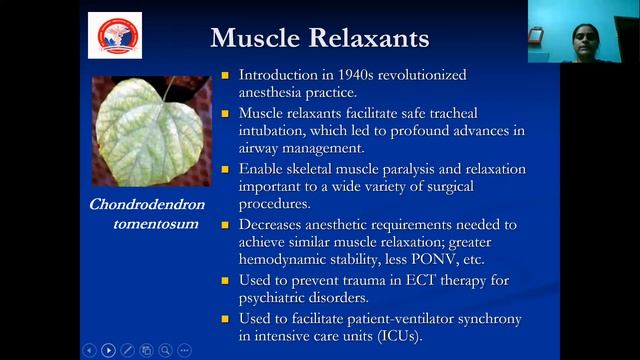 Muscle Relaxants

Chondrodendron tomentosum

- Introduction in 1940s revolutionized anesthesia practice.
- Muscle relaxants facilitate safe tracheal intubation, which led to profound advances in airway management.
- Enable skeletal muscle paralysis and relaxation important to a wide variety of surgical procedures.
- Decreases anesthetic requirements needed to achieve similar muscle relaxation; greater hemodynamic stability, less PONV, etc.
- Used to prevent trauma in ECT therapy for psychiatric disorders.
- Used to facilitate patient-ventilator synchrony in intensive care units (ICUs).